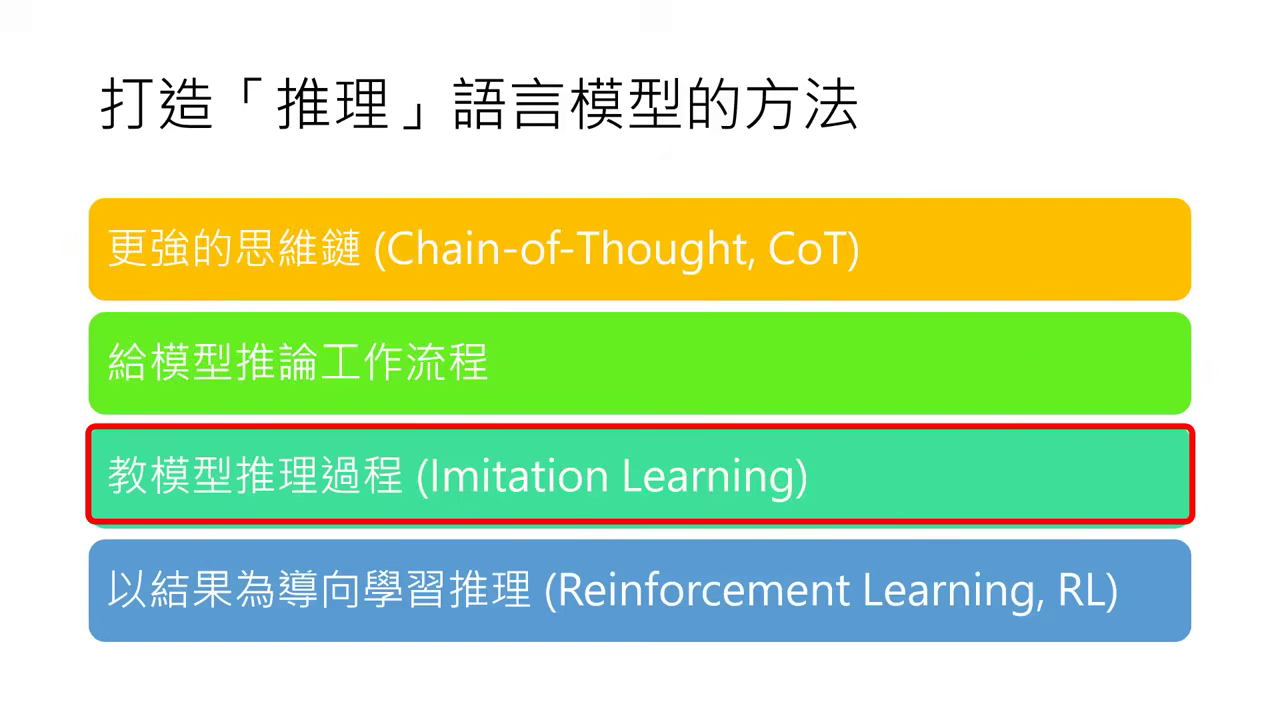 打造「推理」語言模型的方法

更強的思維鏈 (Chain-of-Thought, CoT)

給模型推論工作流程

教模型推理過程 (Imitation Learning)

以結果為導向學習推理 (Reinforcement Learning, RL)